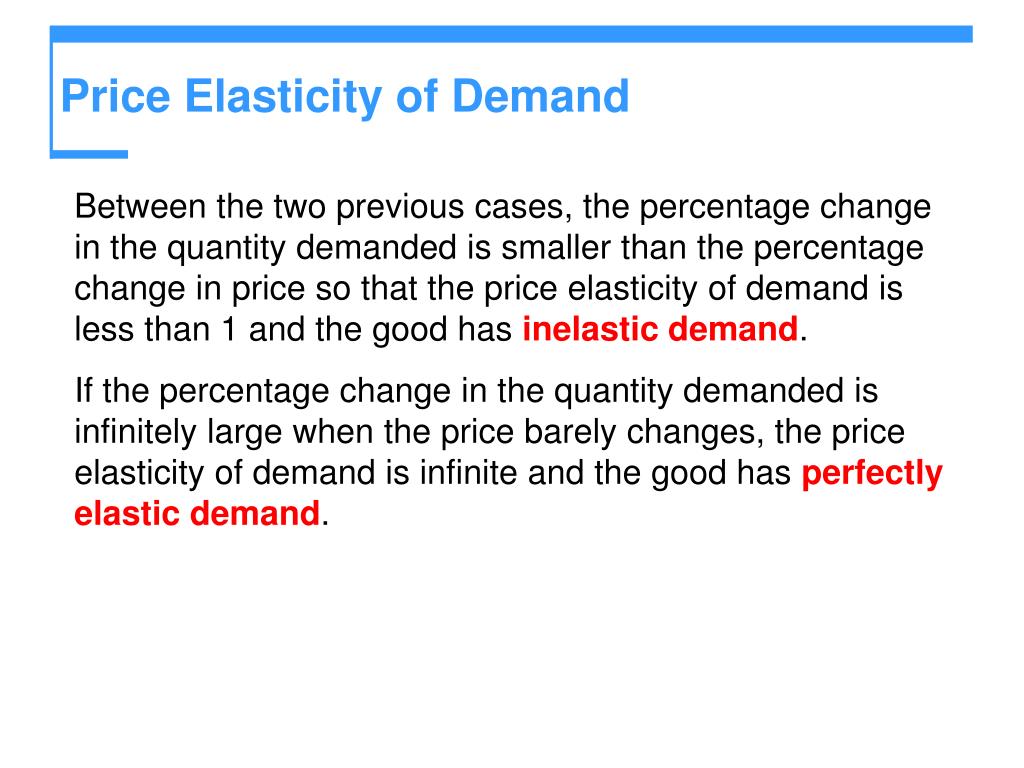 Price Elasticity of Demand

Between the two previous cases, the percentage change in the quantity demanded is smaller than the percentage change in price so that the price elasticity of demand is less than 1 and the good has inelastic demand.

If the percentage change in the quantity demanded is infinitely large when the price barely changes, the price elasticity of demand is infinite and the good has perfectly elastic demand.